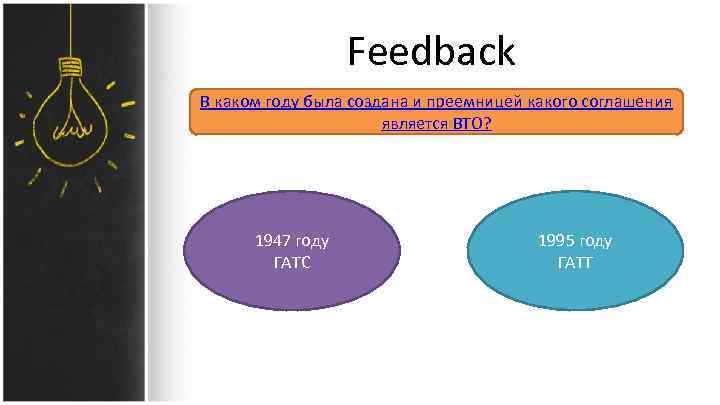 Feedback

В каком году была создана и преемницей какого соглашения является ВТО?

1947 году
ГАТС

1995 году
ГАТТ